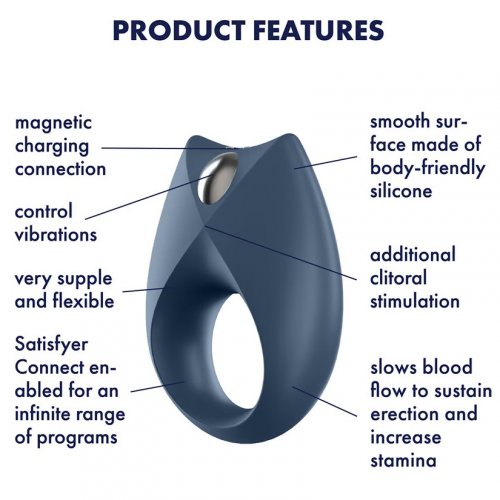 PRODUCT FEATURES

magnetic charging connection

control vibrations

very supple and flexible

Satisfyer Connect enabled for an infinite range of programs

smooth surface made of body-friendly silicone

additional clitoral stimulation

slows blood flow to sustain erection and increase stamina